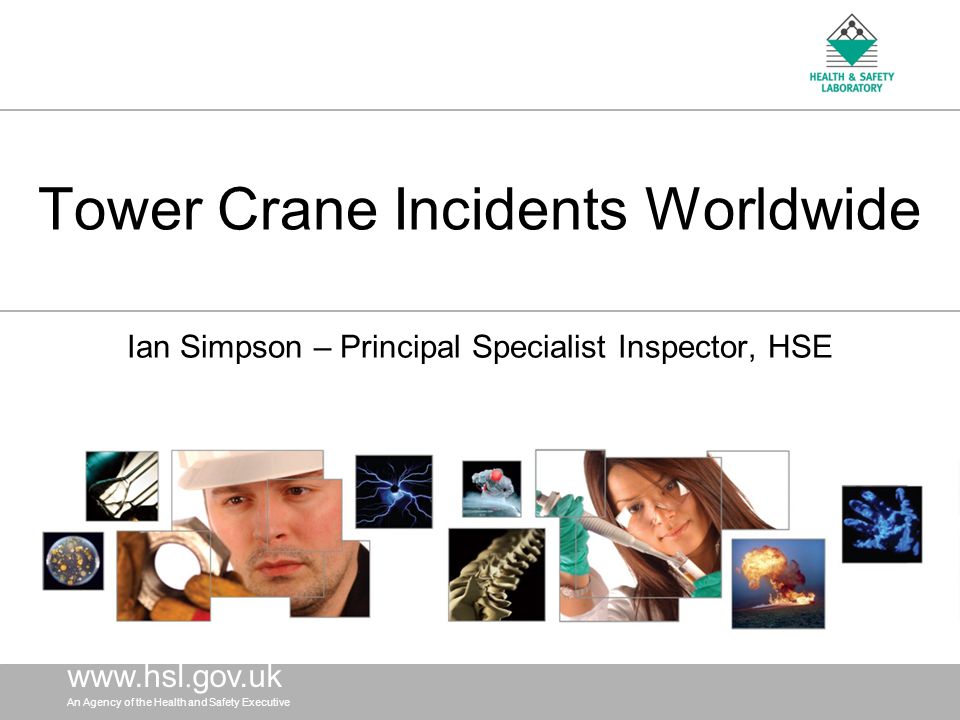 HEALTH & SAFETY LABORATORY

Tower Crane Incidents Worldwide

Ian Simpson – Principal Specialist Inspector, HSE

www.hsl.gov.uk
An Agency of the Health and Safety Executive